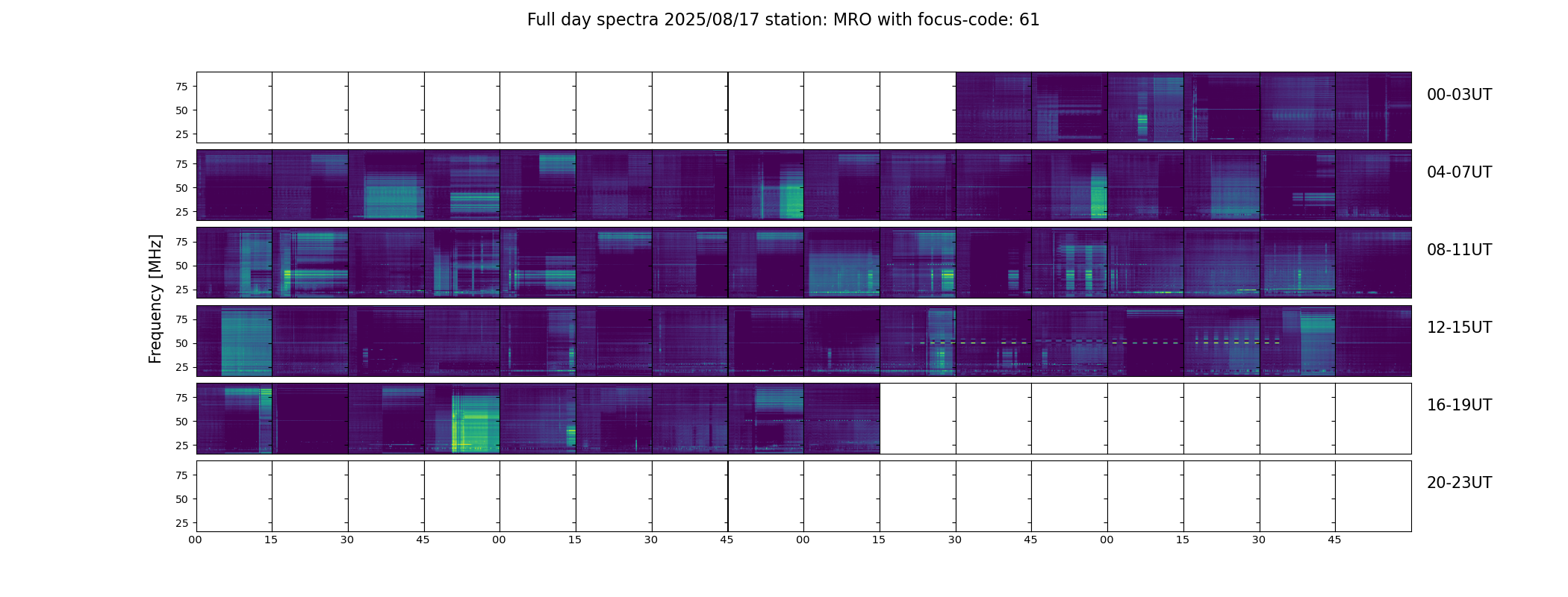 Full day spectra 2025/08/17 station: MRO with focus-code: 61

Frequency [MHz]

75
50
25
00-03UT

75
50
25
04-07UT

75
50
25
08-11UT

75
50
25
12-15UT

75
50
25
16-19UT

75
50
25
20-23UT

00 15 30 45 00 15 30 45 00 15 30 45 00 15 30 45